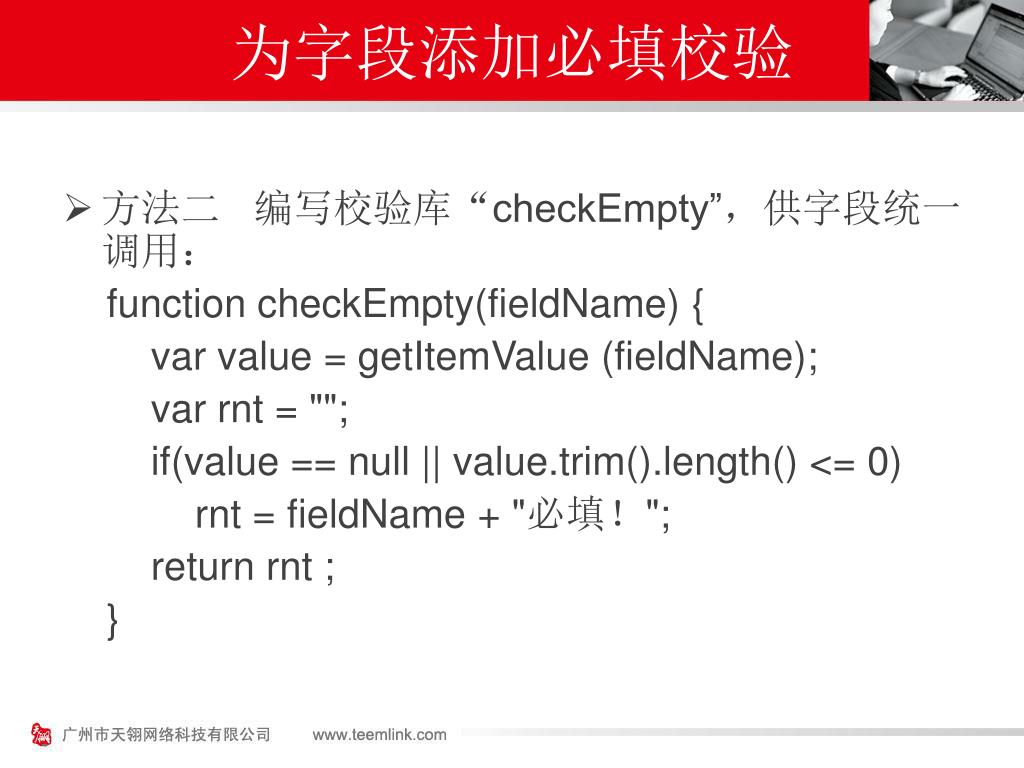 为字段添加必填校验

➢ 方法二　编写校验库“checkEmpty”，供字段统一调用：

function checkEmpty(fieldName) {
var value = getItemValue (fieldName);
var rnt = "";
if(value == null || value.trim().length() <= 0)
rnt = fieldName + "必填！";
return rnt ;
}

广州市天翎网络科技有限公司　www.teemlink.com